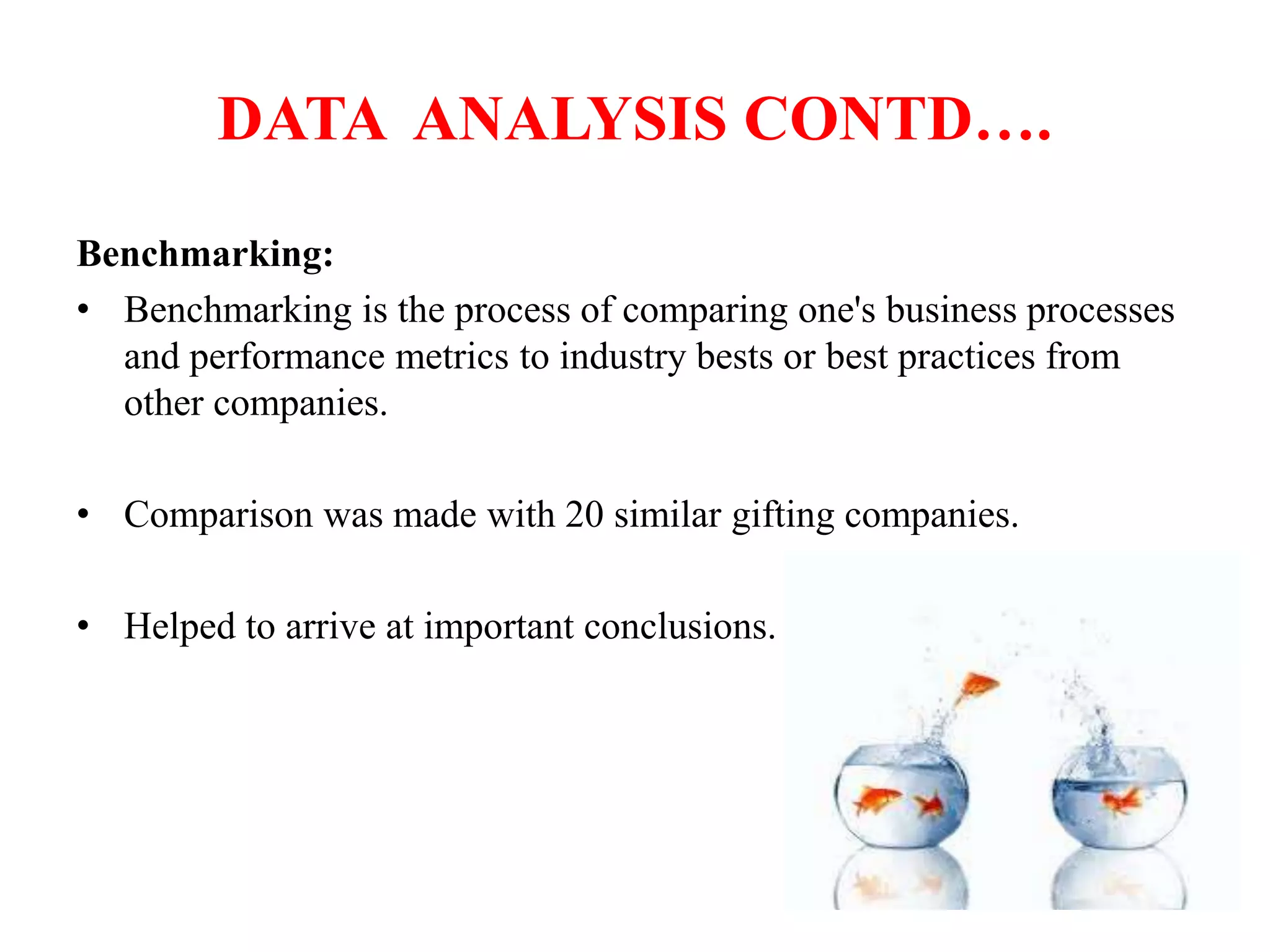 DATA ANALYSIS CONTD….

Benchmarking:

• Benchmarking is the process of comparing one's business processes and performance metrics to industry bests or best practices from other companies.

• Comparison was made with 20 similar gifting companies.

• Helped to arrive at important conclusions.